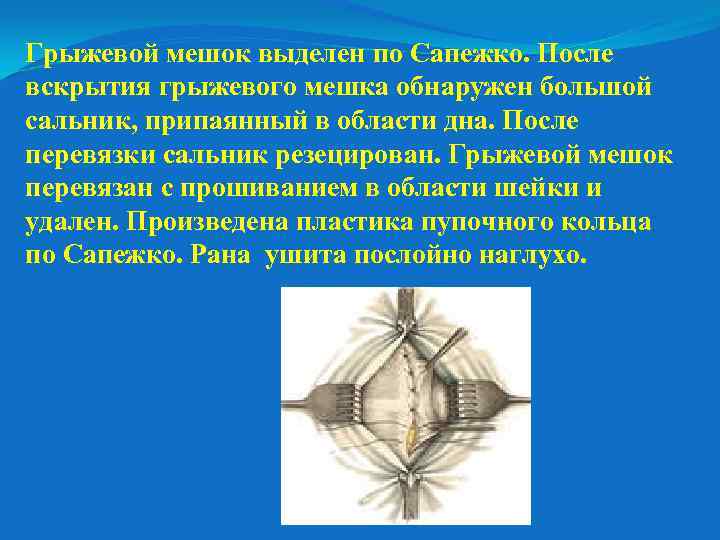 Грыжевой мешок выделен по Сапежко. После вскрытия грыжевого мешка обнаружен большой сальник, припаянный в области дна. После перевязки сальник резецирован. Грыжевой мешок перевязан с прошиванием в области шейки и удален. Произведена пластика пупочного кольца по Сапежко. Рана ушита послойно наглухо.